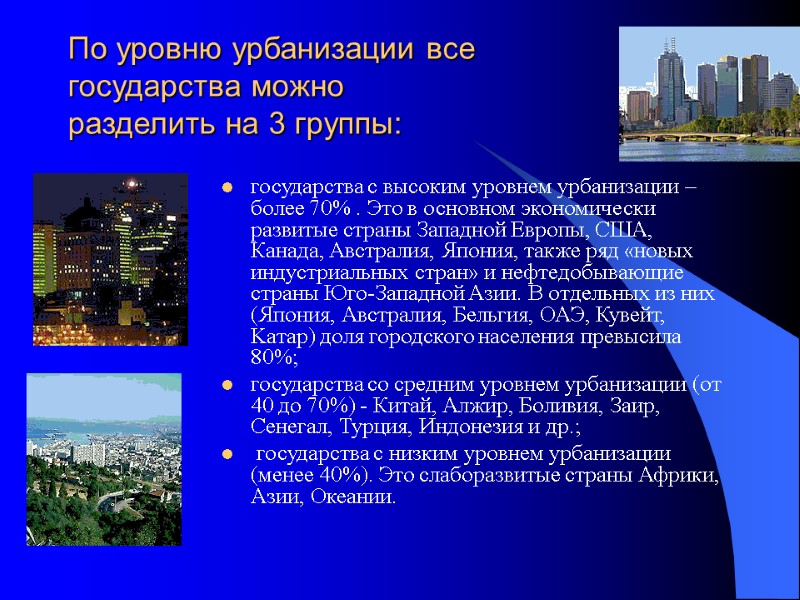 По уровню урбанизации все государства можно разделить на 3 группы:

- государства с высоким уровнем урбанизации – более 70% . Это в основном экономически развитые страны Западной Европы, США, Канада, Австралия, Япония, также ряд «новых индустриальных стран» и нефтедобывающие страны Юго-Западной Азии. В отдельных из них (Япония, Австралия, Бельгия, ОАЭ, Кувейт, Катар) доля городского населения превысила 80%;
- государства со средним уровнем урбанизации (от 40 до 70%) - Китай, Алжир, Боливия, Заир, Сенегал, Турция, Индонезия и др.;
- государства с низким уровнем урбанизации (менее 40%). Это слаборазвитые страны Африки, Азии, Океании.